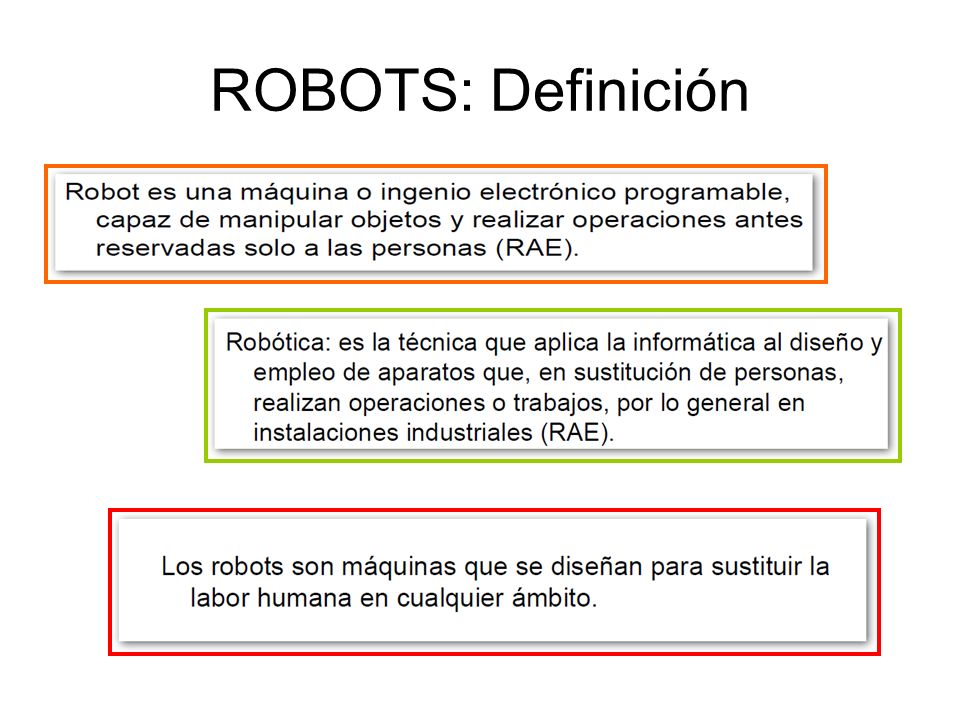 ROBOTS: Definición

Robot es una máquina o ingenio electrónico programable, capaz de manipular objetos y realizar operaciones antes reservadas solo a las personas (RAE).

Robótica: es la técnica que aplica la informática al diseño y empleo de aparatos que, en sustitución de personas, realizan operaciones o trabajos, por lo general en instalaciones industriales (RAE).

Los robots son máquinas que se diseñan para sustituir la labor humana en cualquier ámbito.